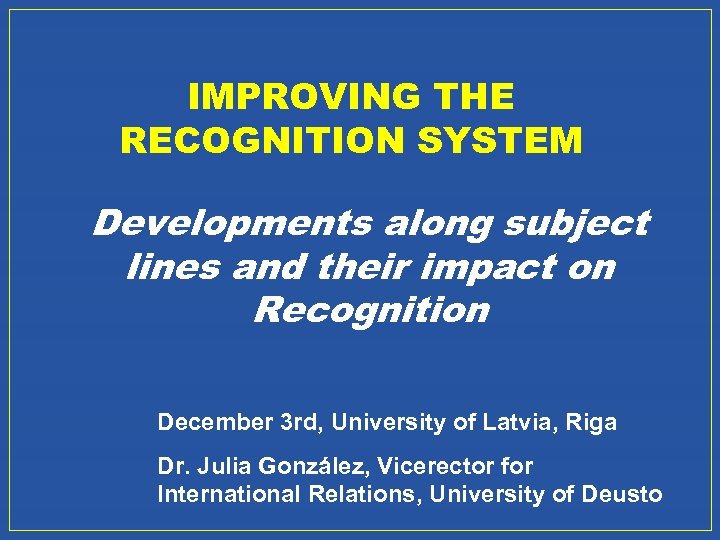 IMPROVING THE RECOGNITION SYSTEM

Developments along subject lines and their impact on Recognition

December 3rd, University of Latvia, Riga

Dr. Julia González, Vicerector for International Relations, University of Deusto